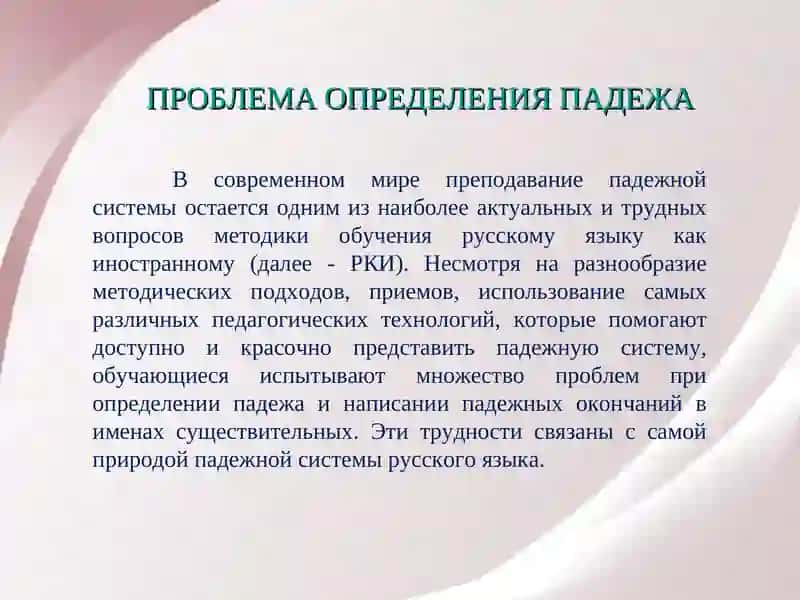 ПРОБЛЕМА ОПРЕДЕЛЕНИЯ ПАДЕЖА

В современном мире преподавание падежной системы остается одним из наиболее актуальных и трудных вопросов методики обучения русскому языку как иностранному (далее - РКИ). Несмотря на разнообразие методических подходов, приемов, использование самых различных педагогических технологий, которые помогают доступно и красочно представить падежную систему, обучающиеся испытывают множество проблем при определении падежа и написании падежных окончаний в именах существительных. Эти трудности связаны с самой природой падежной системы русского языка.